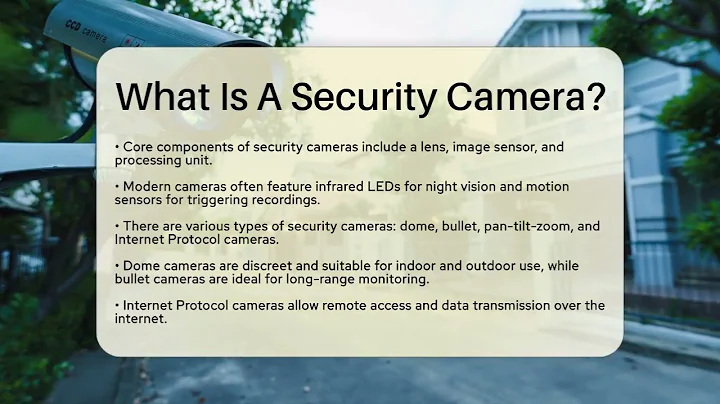 CCD camera

What Is A Security Camera?

• Core components of security cameras include a lens, image sensor, and processing unit.

• Modern cameras often feature infrared LEDs for night vision and motion sensors for triggering recordings.

• There are various types of security cameras: dome, bullet, pan-tilt-zoom, and Internet Protocol cameras.

• Dome cameras are discreet and suitable for indoor and outdoor use, while bullet cameras are ideal for long-range monitoring.

• Internet Protocol cameras allow remote access and data transmission over the internet.